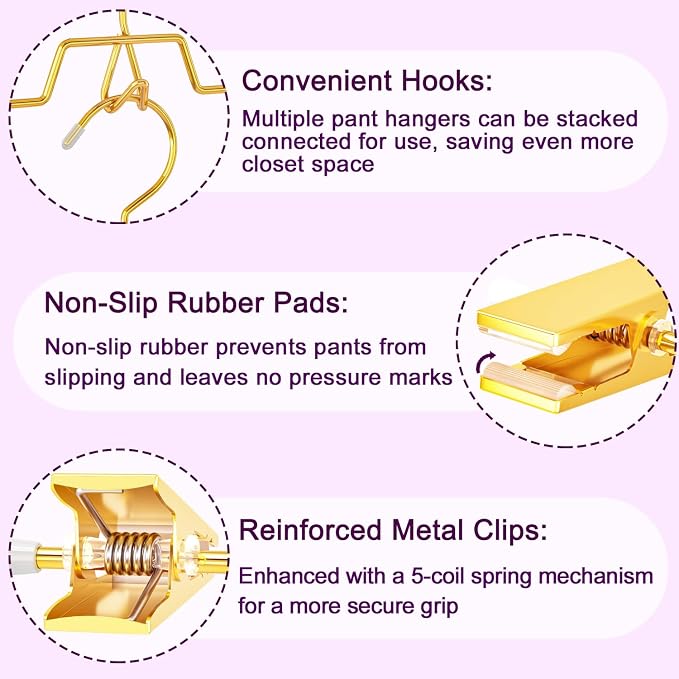 Convenient Hooks:
Multiple pant hangers can be stacked connected for use, saving even more closet space

Non-Slip Rubber Pads:
Non-slip rubber prevents pants from slipping and leaves no pressure marks

Reinforced Metal Clips:
Enhanced with a 5-coil spring mechanism for a more secure grip